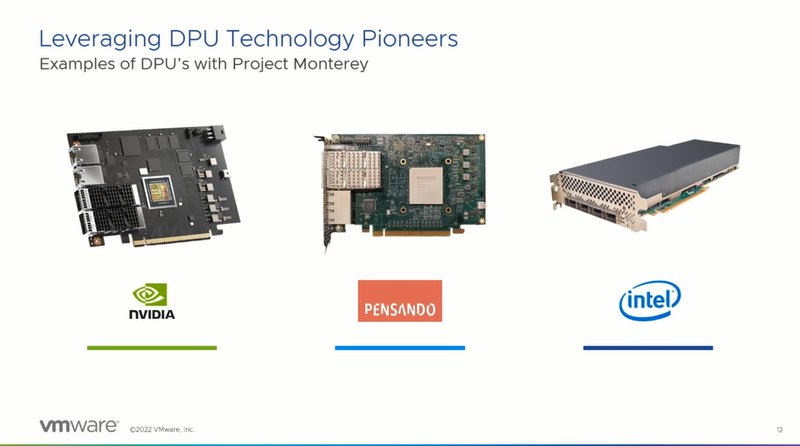 Leveraging DPU Technology Pioneers
Examples of DPU's with Project Monterey

NVIDIA

PENSANDO

intel

vmware ©2022 VMware, Inc.

12